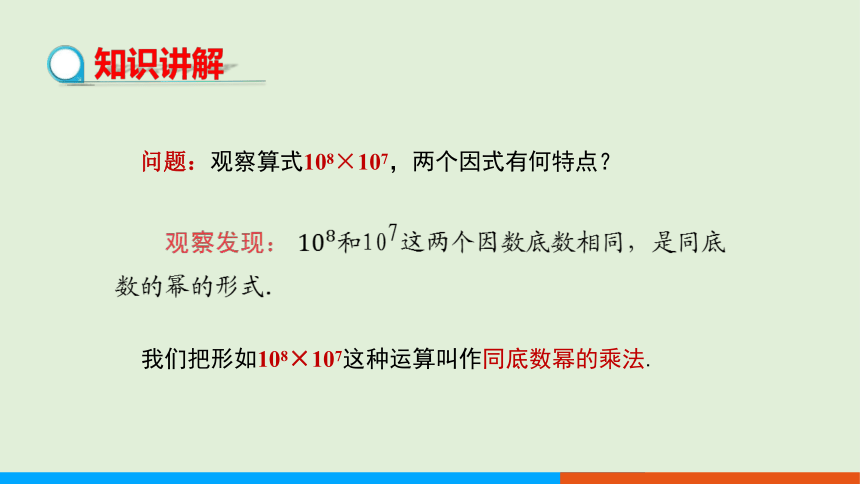 知识讲解

问题：观察算式$10^8 \times 10^7$，两个因式有何特点？

观察发现：$10^8$和$10^7$这两个因数底数相同，是同底数的幂的形式.

我们把形如$10^8 \times 10^7$这种运算叫作同底数幂的乘法.